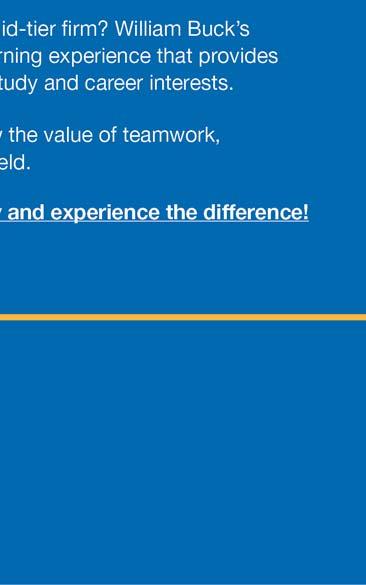 id-tier firm? William Buck's rning experience that provides tudy and career interests.

the value of teamwork, eld.

and experience the difference!